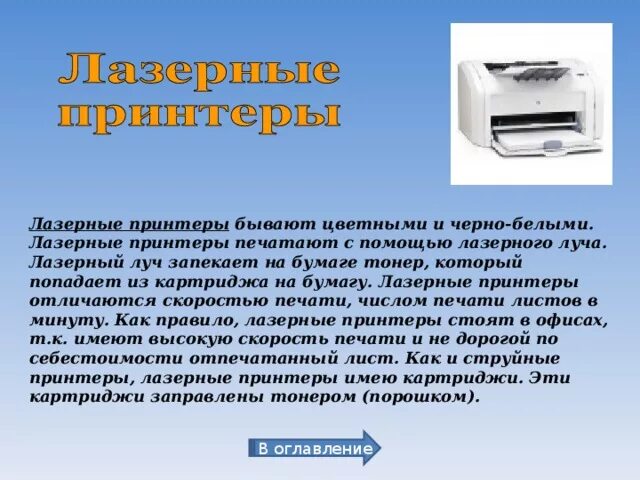 Лазерные принтеры

Лазерные принтеры бывают цветными и черно-белыми. Лазерные принтеры печатают с помощью лазерного луча. Лазерный луч запекает на бумаге тонер, который попадает из картриджа на бумагу. Лазерные принтеры отличаются скоростью печати, числом печати листов в минуту. Как правило, лазерные принтеры стоят в офисах, т.к. имеют высокую скорость печати и не дорогой по себестоимости отпечатанный лист. Как и струйные принтеры, лазерные принтеры имею картриджи. Эти картриджи заправлены тонером (порошком).

В оглавление